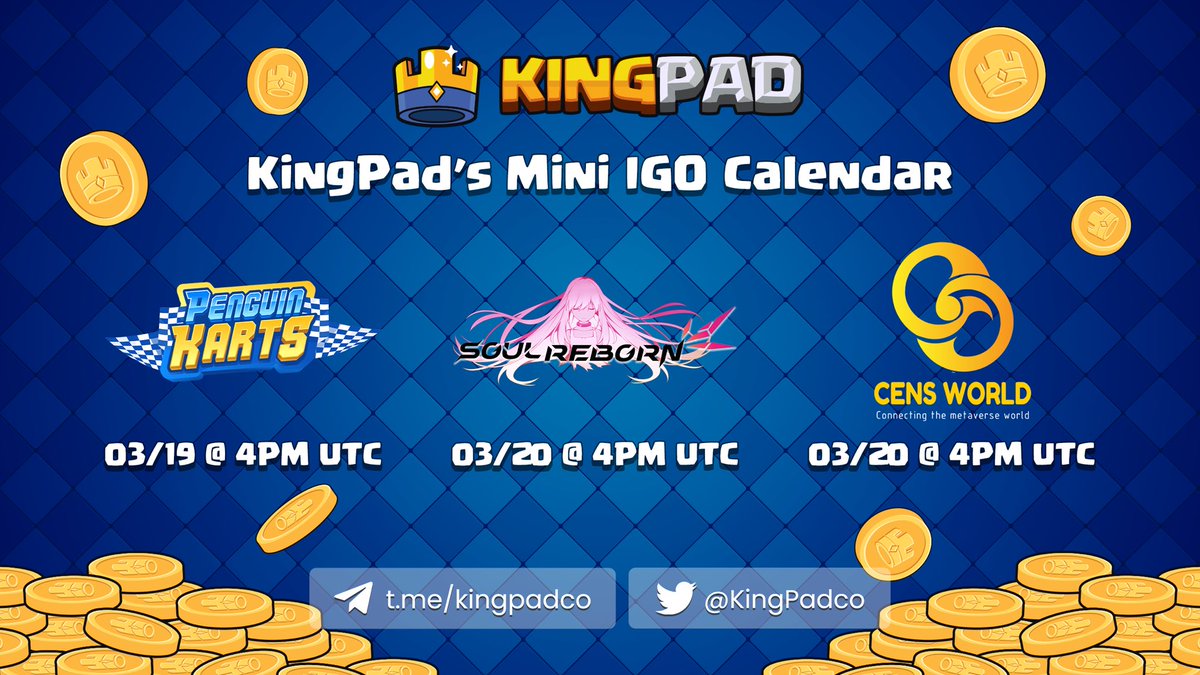 KINGPAD

KingPad's Mini IGO Calendar

PENGUIN KARTS

03/19 @ 4PM UTC

SOULREBORN

03/20 @ 4PM UTC

CENS WORLD
Connecting the metaverse world

03/20 @ 4PM UTC

t.me/kingpadco

@KingPadco